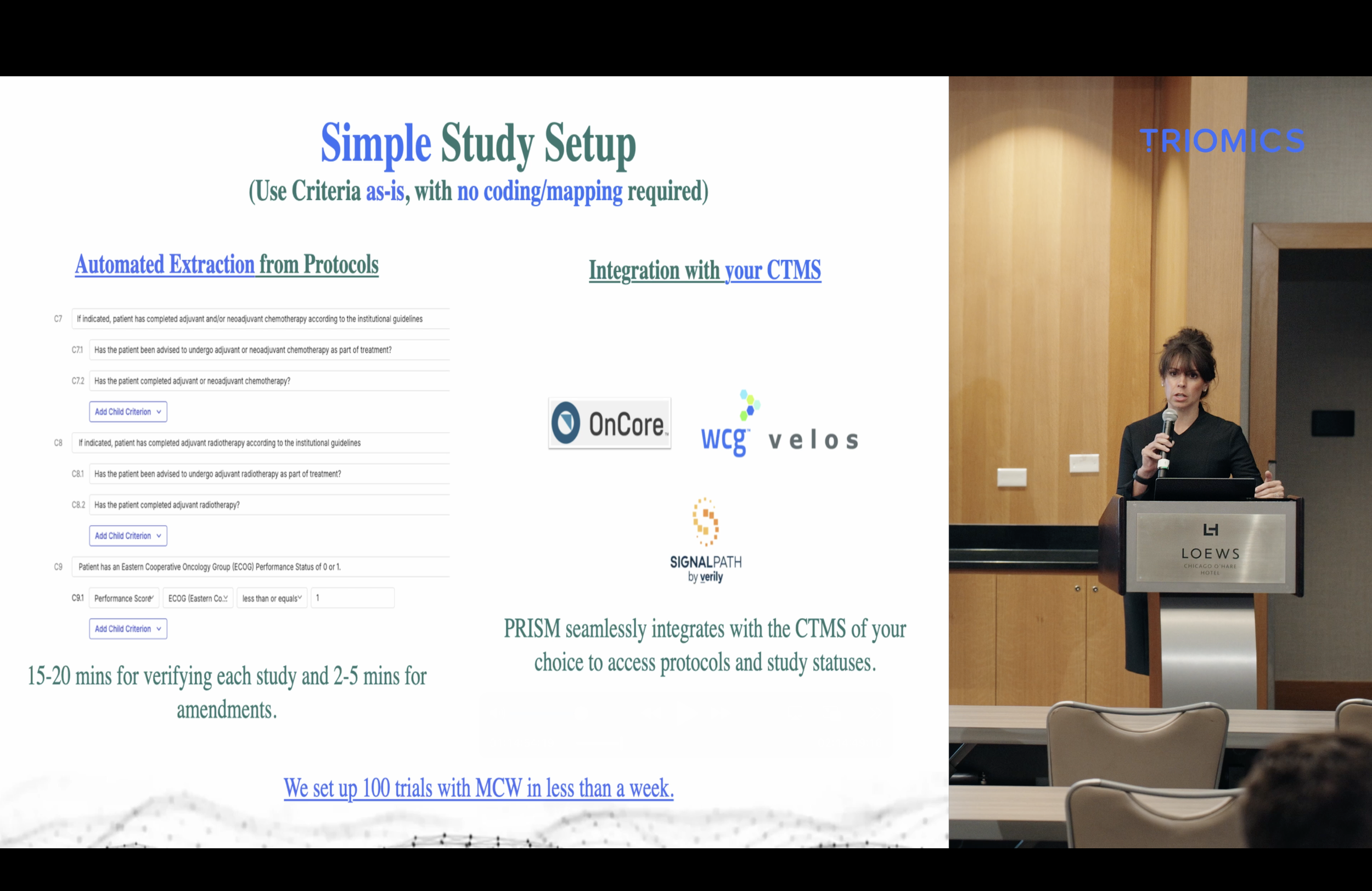 Simple Study Setup
(Use Criteria as-is, with no coding/mapping required)

Automated Extraction from Protocols

C7 If indicated, patient has completed adjuvant and/or neoadjuvant chemotherapy according to the institutional guidelines

C7.1 Has the patient been advised to undergo adjuvant or neoadjuvant chemotherapy as part of treatment?

C7.2 Has the patient completed adjuvant or neoadjuvant chemotherapy?

Add Child Criterion

C8 If indicated, patient has completed adjuvant radiotherapy according to the institutional guidelines

C8.1 Has the patient been advised to undergo adjuvant radiotherapy as part of treatment?

C8.2 Has the patient completed adjuvant radiotherapy?

Add Child Criterion

C9 Patient has an Eastern Cooperative Oncology Group (ECOG) Performance Status of 0 or 1.

C9.1 Performance Score ECOG (Eastern Co... less than or equals 1

Add Child Criterion

15-20 mins for verifying each study and 2-5 mins for amendments.

Integration with your CTMS

OnCore

wcg velos

SIGNALPATH by verily

PRISM seamlessly integrates with the CTMS of your choice to access protocols and study statuses.

We set up 100 trials with MCW in less than a week.

TRIOMICS

LOEWS
CHICAGO O'HARE HOTEL